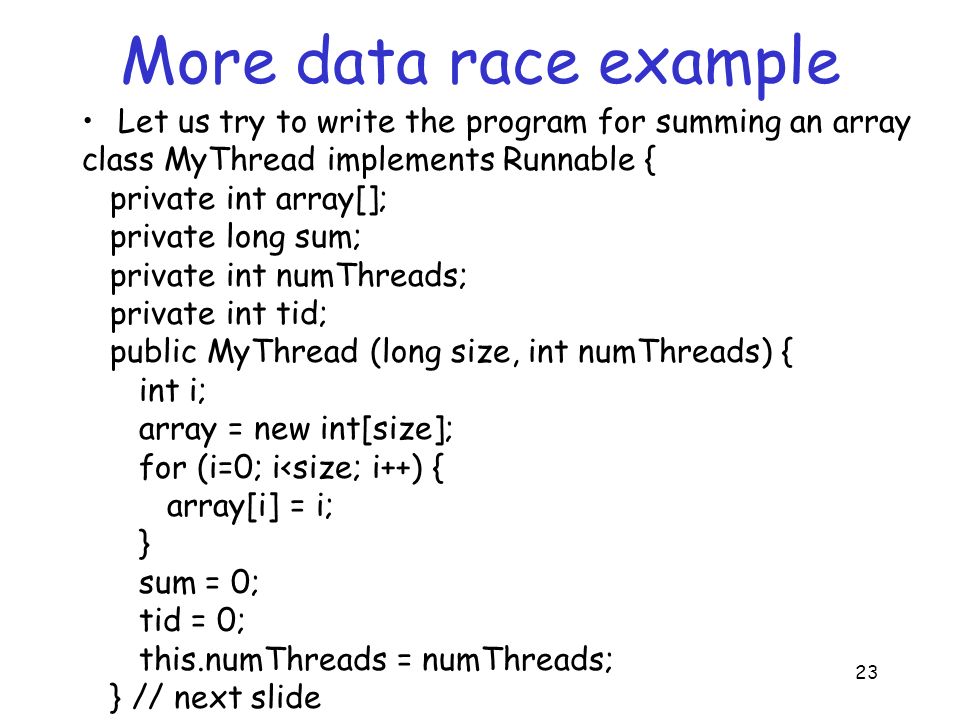 More data race example

• Let us try to write the program for summing an array

class MyThread implements Runnable {
private int array[];
private long sum;
private int numThreads;
private int tid;
public MyThread (long size, int numThreads) {
int i;
array = new int[size];
for (i=0; i<size; i++) {
array[i] = i;
}
sum = 0;
tid = 0;
this.numThreads = numThreads;
} // next slide

23